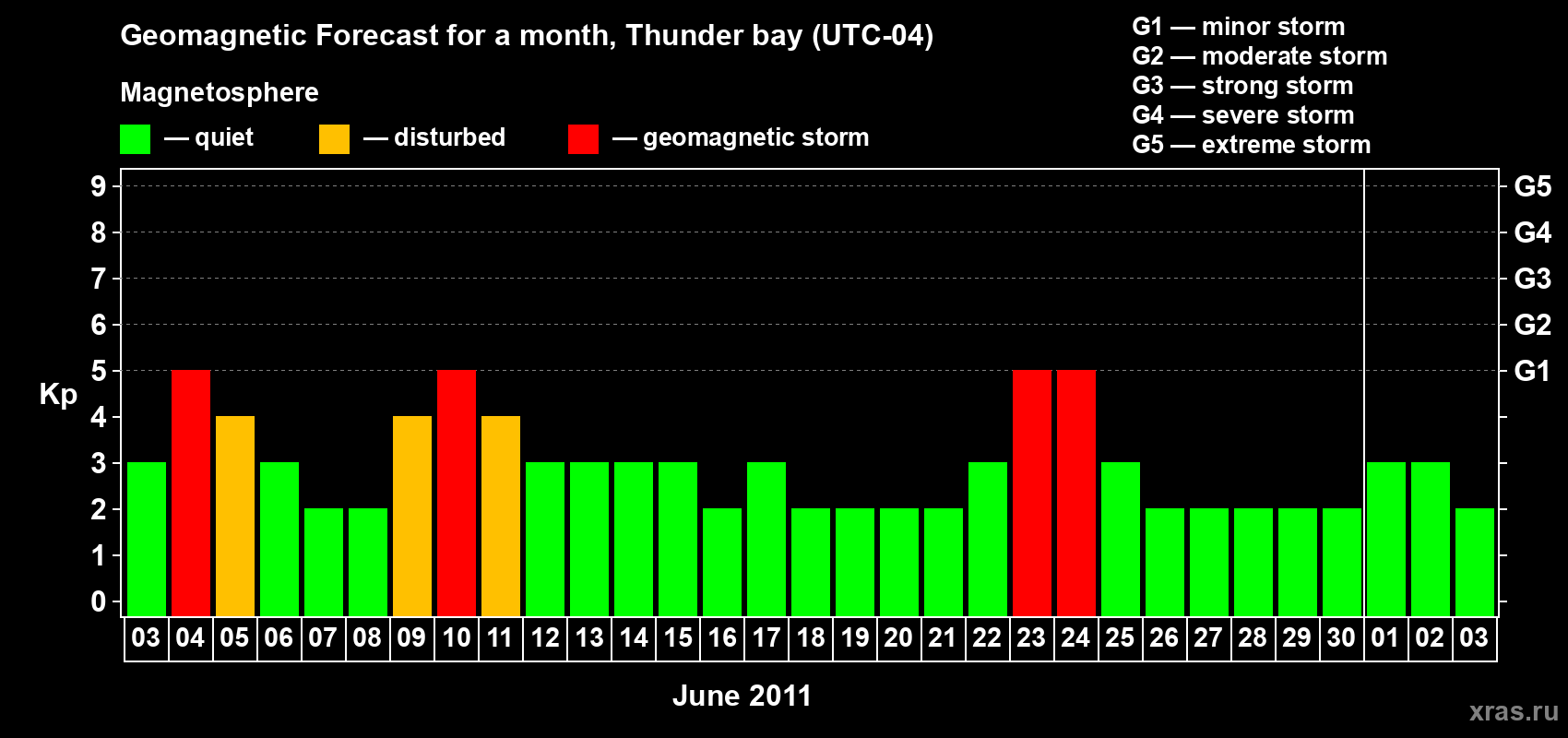 Geomagnetic Forecast for a month, Thunder bay (UTC-04)

Magnetosphere

— quiet — disturbed — geomagnetic storm

G1 — minor storm
G2 — moderate storm
G3 — strong storm
G4 — severe storm
G5 — extreme storm

Kp

9 8 7 6 5 4 3 2 1 0

G5 G4 G3 G2 G1

03 04 05 06 07 08 09 10 11 12 13 14 15 16 17 18 19 20 21 22 23 24 25 26 27 28 29 30 01 02 03

June 2011

xras.ru